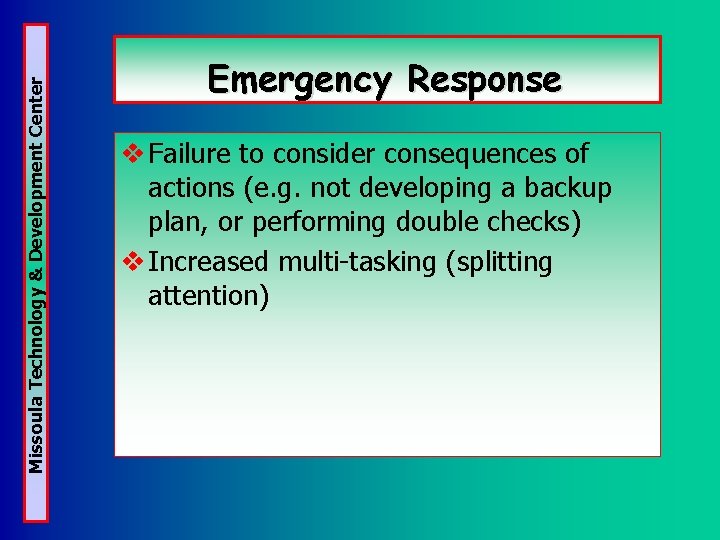 Missoula Technology & Development Center

Emergency Response

❖ Failure to consider consequences of actions (e.g. not developing a backup plan, or performing double checks)

❖ Increased multi-tasking (splitting attention)